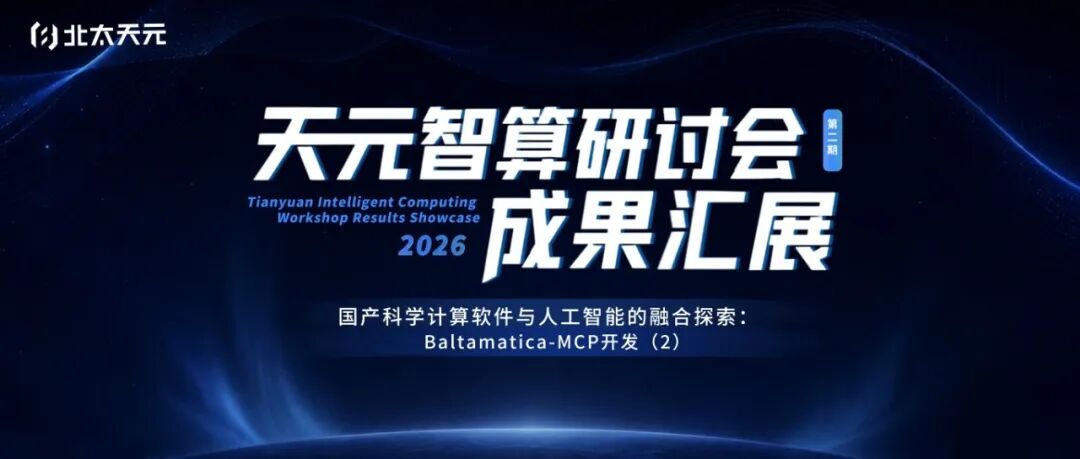 北太天元

天元智算研讨会

第二期

Tianyuan Intelligent Computing Workshop Results Showcase

2026

成果汇展

国产科学计算软件与人工智能的融合探索：
Baltamatica-MCP开发（2）